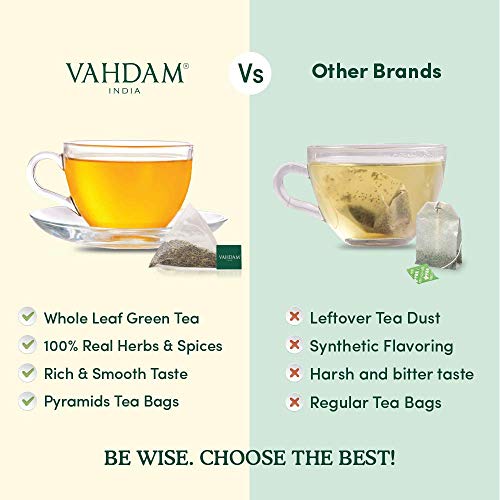 VAHDAM®
INDIA

Vs

Other Brands

VAHDAM

Whole Leaf Green Tea
100% Real Herbs & Spices
Rich & Smooth Taste
Pyramids Tea Bags

Leftover Tea Dust
Synthetic Flavoring
Harsh and bitter taste
Regular Tea Bags

BE WISE. CHOOSE THE BEST!